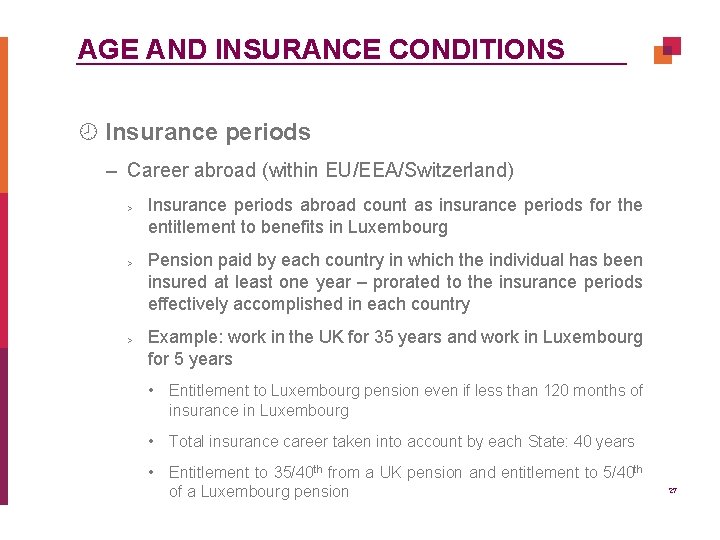 AGE AND INSURANCE CONDITIONS

Insurance periods

– Career abroad (within EU/EEA/Switzerland)

> Insurance periods abroad count as insurance periods for the entitlement to benefits in Luxembourg

> Pension paid by each country in which the individual has been insured at least one year – prorated to the insurance periods effectively accomplished in each country

> Example: work in the UK for 35 years and work in Luxembourg for 5 years

• Entitlement to Luxembourg pension even if less than 120 months of insurance in Luxembourg

• Total insurance career taken into account by each State: 40 years

• Entitlement to 35/40$^{th}$ from a UK pension and entitlement to 5/40$^{th}$ of a Luxembourg pension

27